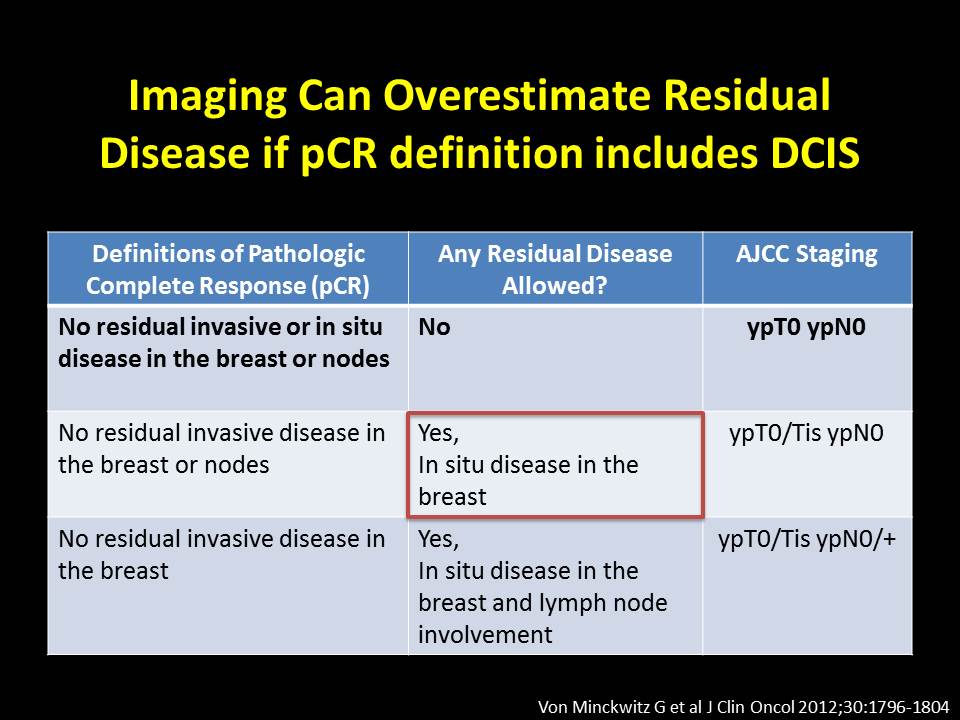 Imaging Can Overestimate Residual Disease if pCR definition includes DCIS

| Definitions of Pathologic Complete Response (pCR) | Any Residual Disease Allowed? | AJCC Staging |
|---|---|---|
| No residual invasive or in situ disease in the breast or nodes | No | ypT0 ypN0 |
| No residual invasive disease in the breast or nodes | Yes, In situ disease in the breast | ypT0/Tis ypN0 |
| No residual invasive disease in the breast | Yes, In situ disease in the breast and lymph node involvement | ypT0/Tis ypN0/+ |

Von Minckwitz G et al J Clin Oncol 2012;30:1796-1804